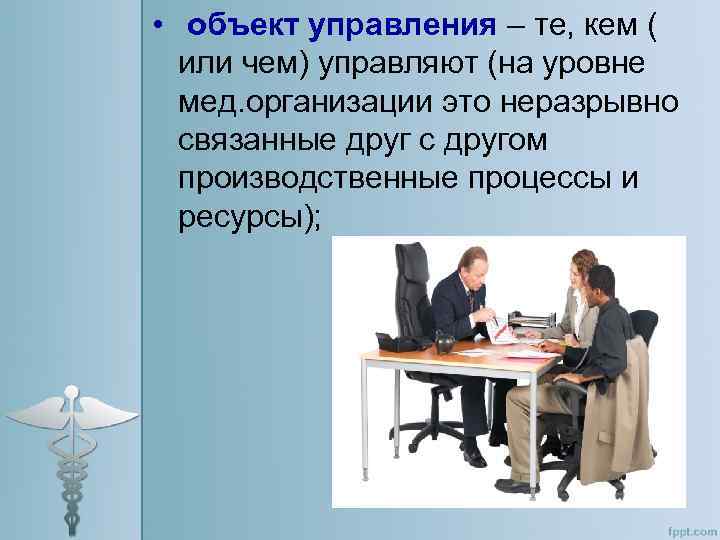 • объект управления – те, кем ( или чем) управляют (на уровне мед.организации это неразрывно связанные друг с другом производственные процессы и ресурсы);

fppt.com